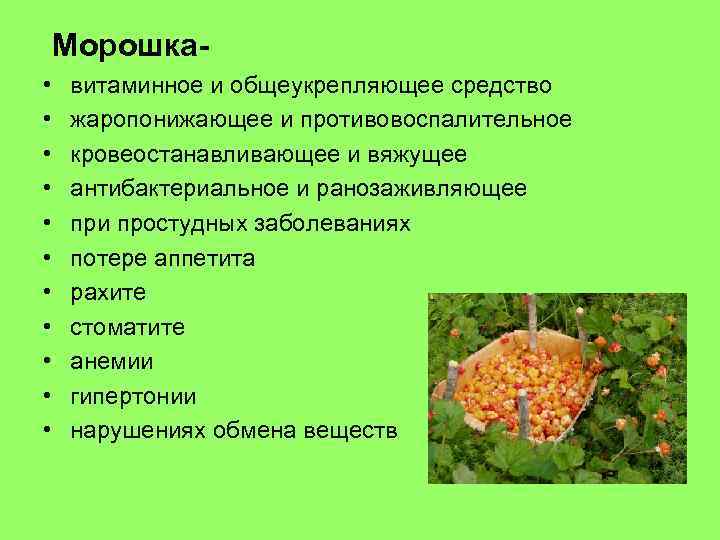 Морошка-

• витаминное и общеукрепляющее средство
• жаропонижающее и противовоспалительное
• кровеостанавливающее и вяжущее
• антибактериальное и ранозаживляющее
• при простудных заболеваниях
• потере аппетита
• рахите
• стоматите
• анемии
• гипертонии
• нарушениях обмена веществ